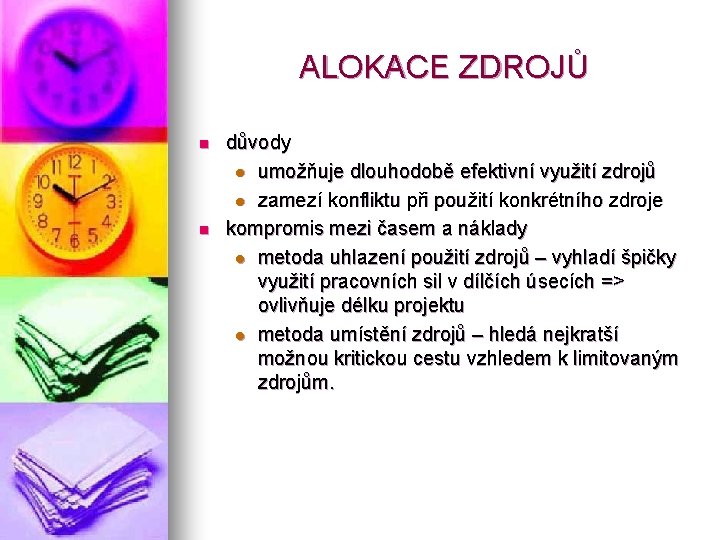 ALOKACE ZDROJŮ

- důvody
  - umožňuje dlouhodobě efektivní využití zdrojů
  - zamezí konfliktu při použití konkrétního zdroje
- kompromis mezi časem a náklady
  - metoda uhlazení použití zdrojů – vyhladí špičky využití pracovních sil v dílčích úsecích => ovlivňuje délku projektu
  - metoda umístění zdrojů – hledá nejkratší možnou kritickou cestu vzhledem k limitovaným zdrojům.